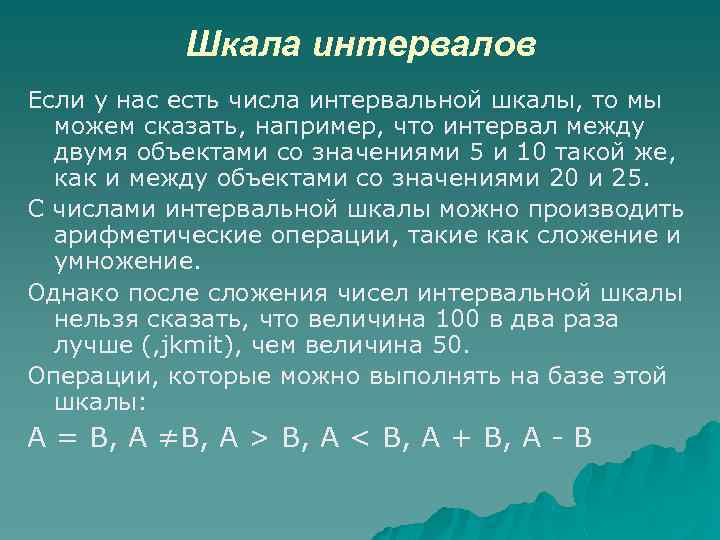 Шкала интервалов

Если у нас есть числа интервальной шкалы, то мы можем сказать, например, что интервал между двумя объектами со значениями 5 и 10 такой же, как и между объектами со значениями 20 и 25.

С числами интервальной шкалы можно производить арифметические операции, такие как сложение и умножение.

Однако после сложения чисел интервальной шкалы нельзя сказать, что величина 100 в два раза лучше (,jkmit), чем величина 50.

Операции, которые можно выполнять на базе этой шкалы:

$A = B$, $A \neq B$, $A > B$, $A < B$, $A + B$, $A - B$